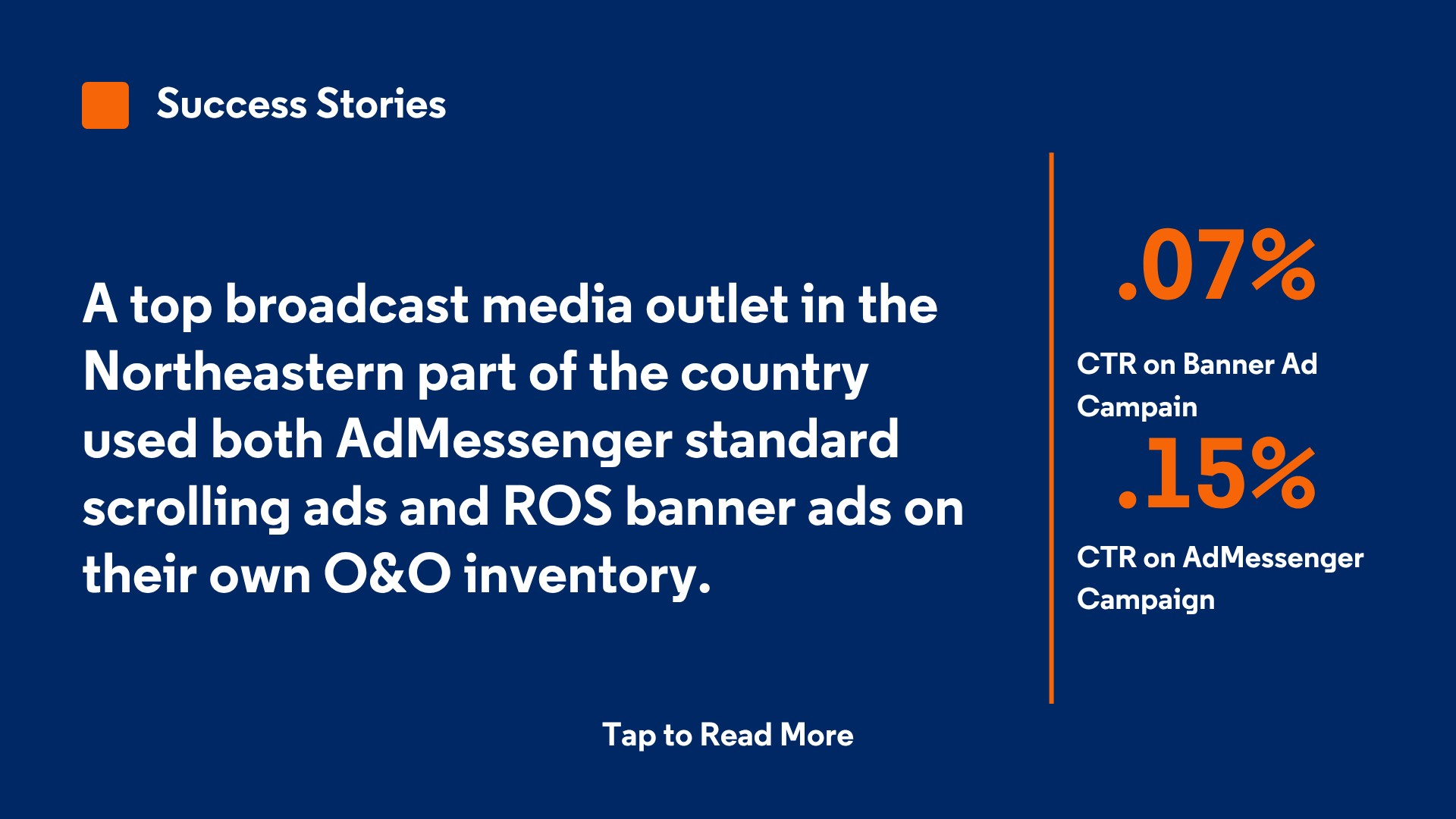 Success Stories

A top broadcast media outlet in the Northeastern part of the country used both AdMessenger standard scrolling ads and ROS banner ads on their own O&O inventory.

.07%

CTR on Banner Ad Campain

.15%

CTR on AdMessenger Campaign

Tap to Read More